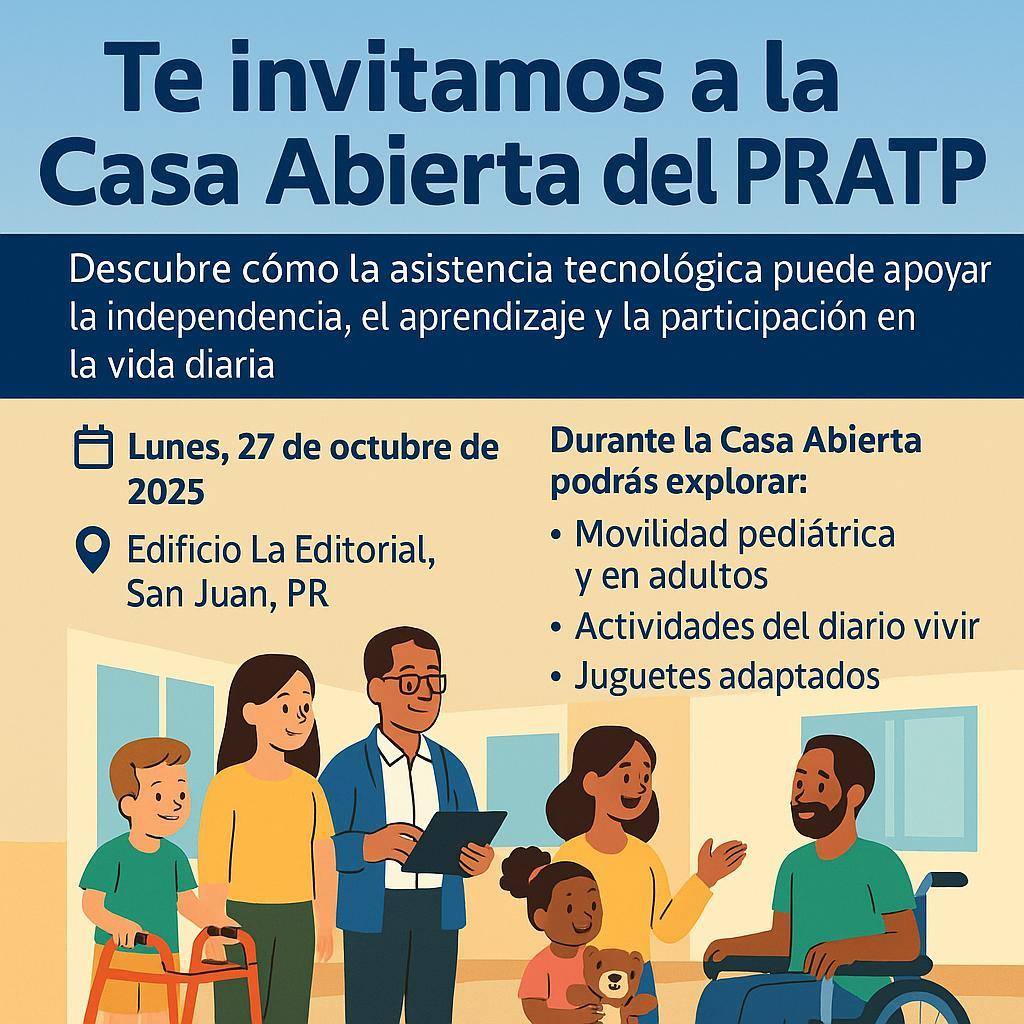 Te invitamos a la Casa Abierta del PRATP

Descubre cómo la asistencia tecnológica puede apoyar la independencia, el aprendizaje y la participación en la vida diaria

Lunes, 27 de octubre de 2025

Edificio La Editorial, San Juan, PR

Durante la Casa Abierta podrás explorar:

• Movilidad pediátrica y en adultos
• Actividades del diario vivir
• Juguetes adaptados